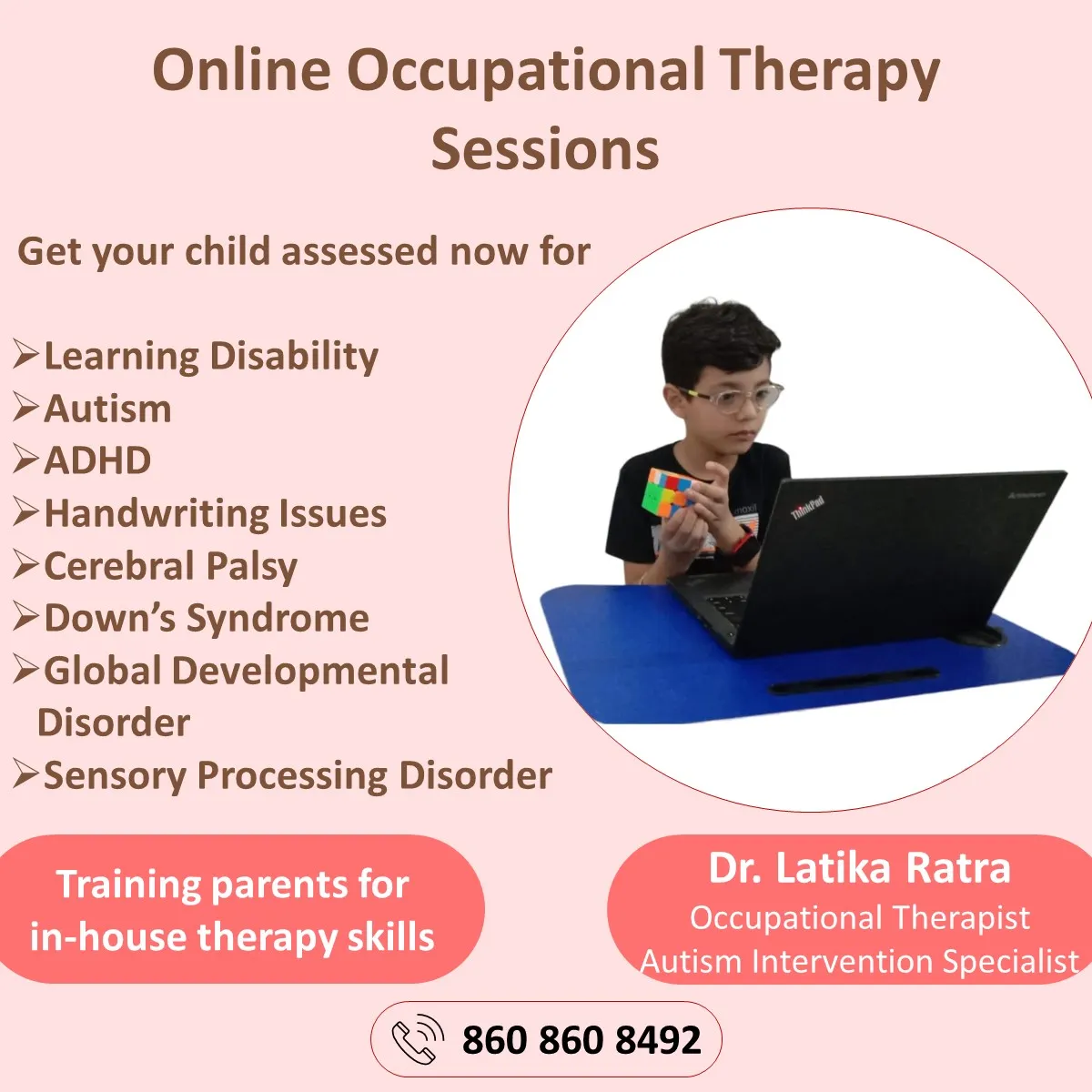 Online Occupational Therapy Sessions

Get your child assessed now for

➢Learning Disability
➢Autism
➢ADHD
➢Handwriting Issues
➢Cerebral Palsy
➢Down's Syndrome
➢Global Developmental Disorder
➢Sensory Processing Disorder

ThinkPad

Training parents for in-house therapy skills

Dr. Latika Ratra
Occupational Therapist
Autism Intervention Specialist

860 860 8492